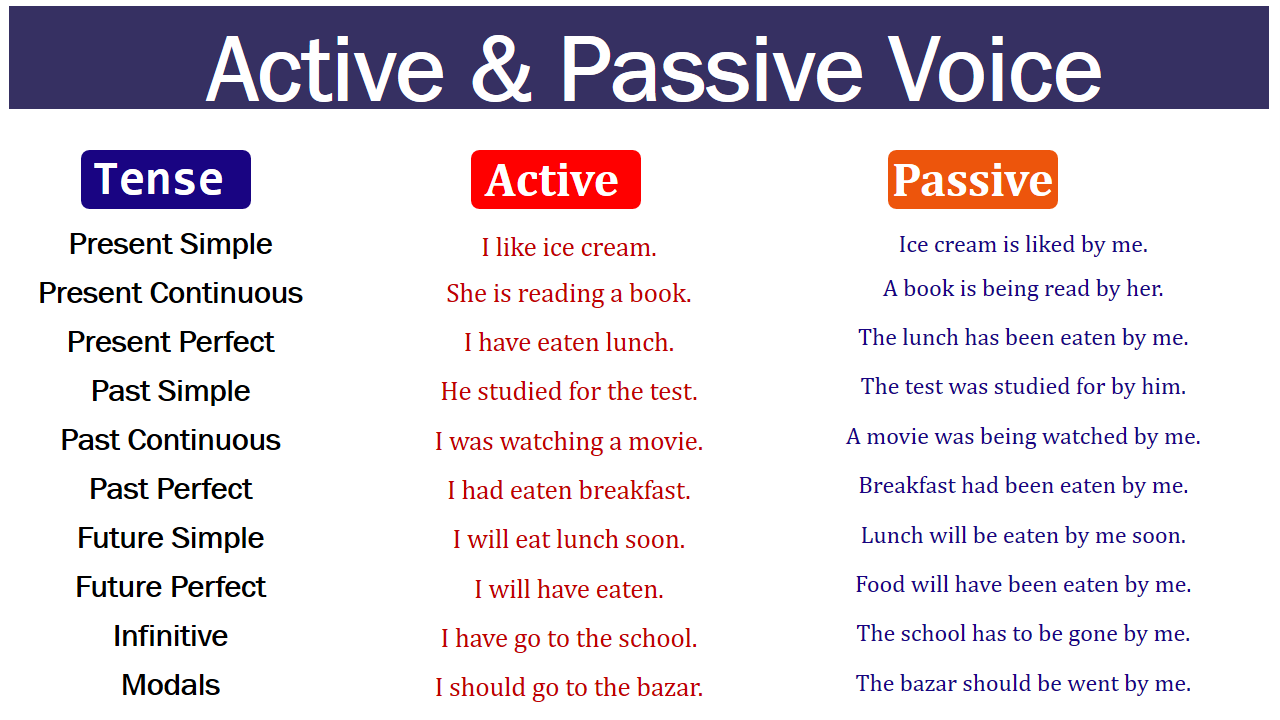 Active & Passive Voice

| Tense | Active | Passive |
|---|---|---|
| Present Simple | I like ice cream. | Ice cream is liked by me. |
| Present Continuous | She is reading a book. | A book is being read by her. |
| Present Perfect | I have eaten lunch. | The lunch has been eaten by me. |
| Past Simple | He studied for the test. | The test was studied for by him. |
| Past Continuous | I was watching a movie. | A movie was being watched by me. |
| Past Perfect | I had eaten breakfast. | Breakfast had been eaten by me. |
| Future Simple | I will eat lunch soon. | Lunch will be eaten by me soon. |
| Future Perfect | I will have eaten. | Food will have been eaten by me. |
| Infinitive | I have go to the school. | The school has to be gone by me. |
| Modals | I should go to the bazar. | The bazar should be went by me. |